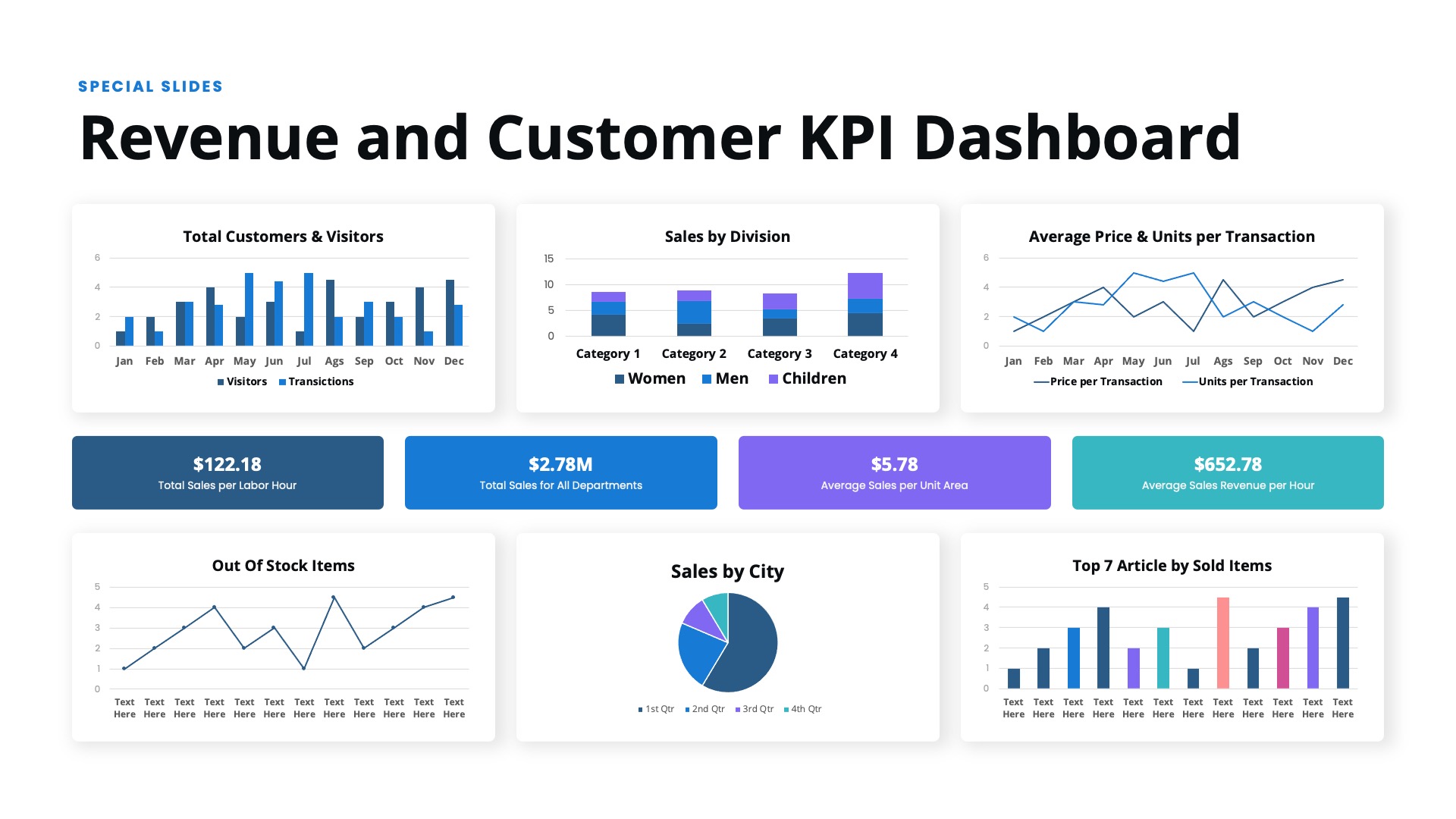 SPECIAL SLIDES

Revenue and Customer KPI Dashboard

Total Customers & Visitors

6
4
2
0

Jan Feb Mar Apr May Jun Jul Ags Sep Oct Nov Dec

Visitors Transictions

Sales by Division

15
10
5
0

Category 1 Category 2 Category 3 Category 4

Women Men Children

Average Price & Units per Transaction

6
4
2
0

Jan Feb Mar Apr May Jun Jul Ags Sep Oct Nov Dec

Price per Transaction Units per Transaction

$122.18
Total Sales per Labor Hour

$2.78M
Total Sales for All Departments

$5.78
Average Sales per Unit Area

$652.78
Average Sales Revenue per Hour

Out Of Stock Items

5
4
3
2
1
0

Text Here Text Here Text Here Text Here Text Here Text Here Text Here Text Here Text Here Text Here Text Here Text Here

Sales by City

1st Qtr 2nd Qtr 3rd Qtr 4th Qtr

Top 7 Article by Sold Items

5
4
3
2
1
0

Text Here Text Here Text Here Text Here Text Here Text Here Text Here Text Here Text Here Text Here Text Here Text Here